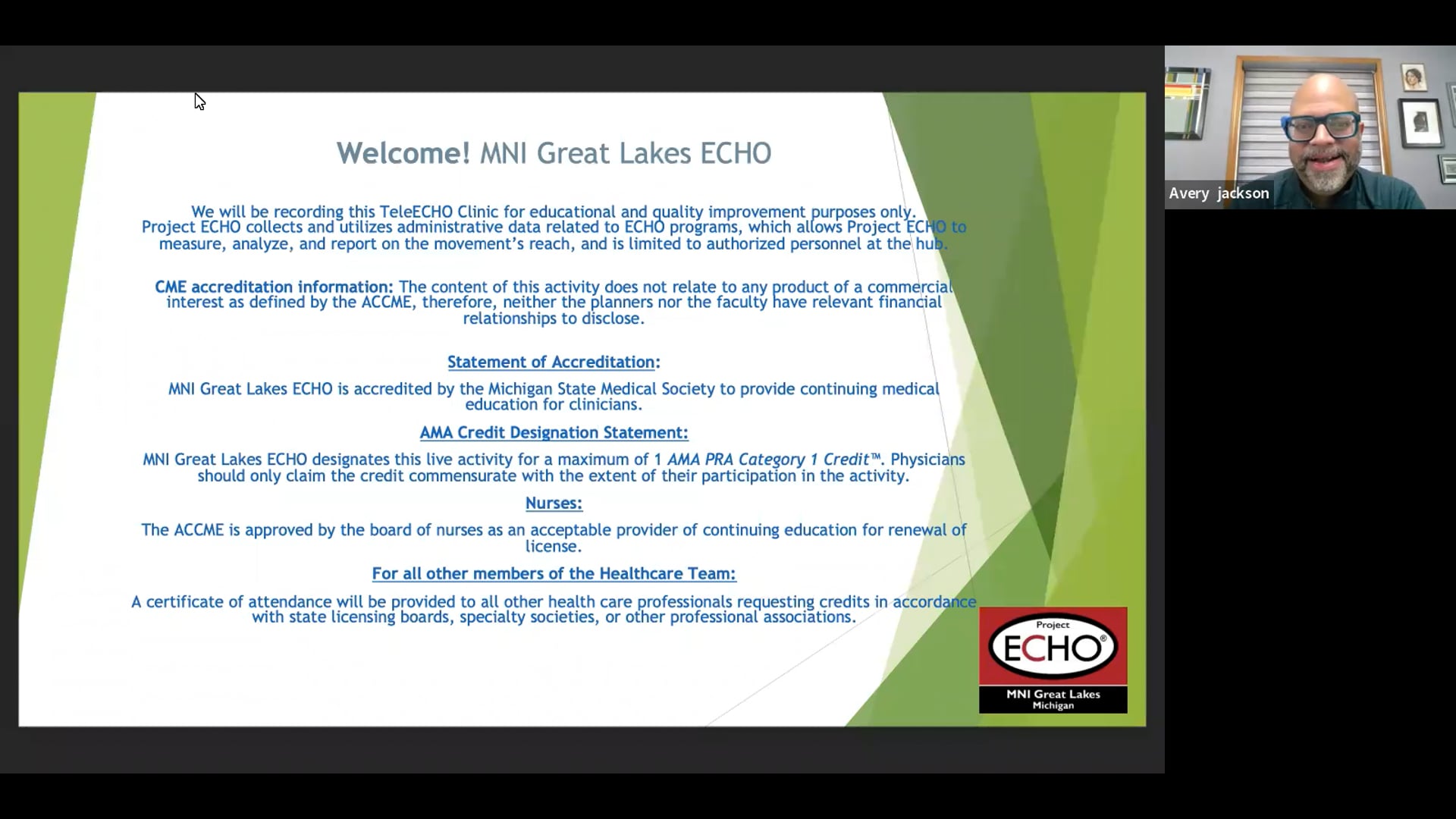 Welcome! MNI Great Lakes ECHO

We will be recording this TeleECHO Clinic for educational and quality improvement purposes only. Project ECHO collects and utilizes administrative data related to ECHO programs, which allows Project ECHO to measure, analyze, and report on the movement's reach, and is limited to authorized personnel at the hub.

CME accreditation information: The content of this activity does not relate to any product of a commercial interest as defined by the ACCME, therefore, neither the planners nor the faculty have relevant financial relationships to disclose.

Statement of Accreditation:

MNI Great Lakes ECHO is accredited by the Michigan State Medical Society to provide continuing medical education for clinicians.

AMA Credit Designation Statement:

MNI Great Lakes ECHO designates this live activity for a maximum of 1 AMA PRA Category 1 Credit™. Physicians should only claim the credit commensurate with the extent of their participation in the activity.

Nurses:

The ACCME is approved by the board of nurses as an acceptable provider of continuing education for renewal of license.

For all other members of the Healthcare Team:

A certificate of attendance will be provided to all other health care professionals requesting credits in accordance with state licensing boards, specialty societies, or other professional associations.

Project ECHO®
MNI Great Lakes
Michigan

Avery jackson